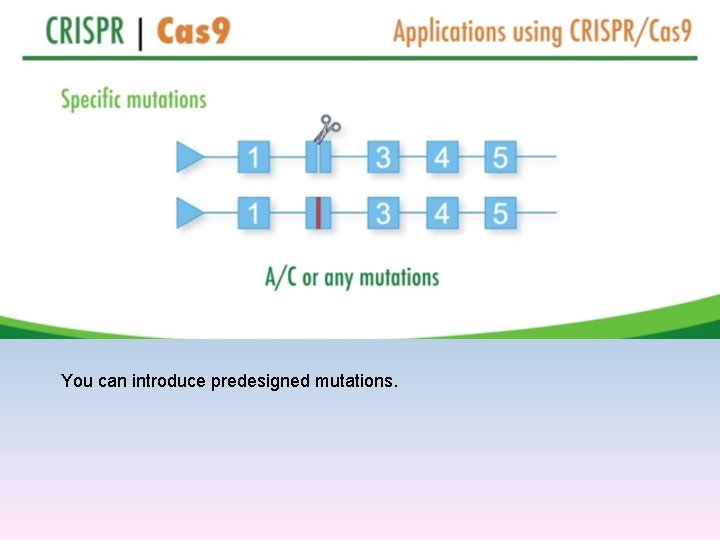 CRISPR | Cas9

Applications using CRISPR/Cas9

Specific mutations

1 3 4 5

1 3 4 5

A/C or any mutations

You can introduce predesigned mutations.